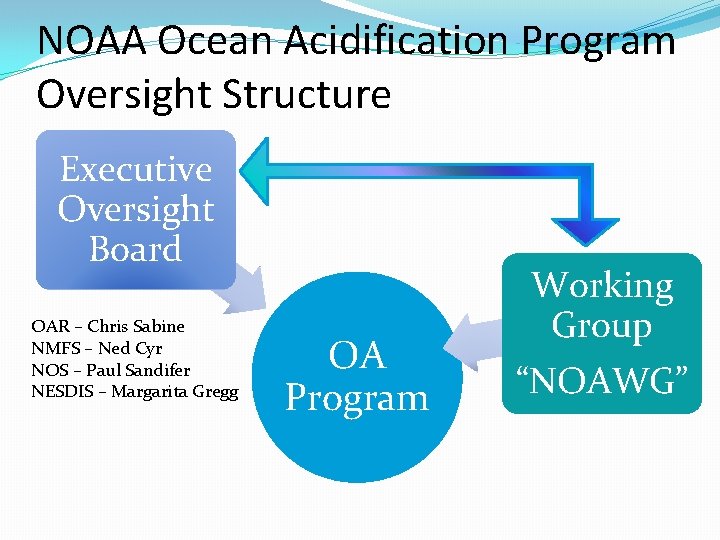 NOAA Ocean Acidification Program Oversight Structure

Executive Oversight Board

OAR – Chris Sabine
NMFS – Ned Cyr
NOS – Paul Sandifer
NESDIS – Margarita Gregg

OA Program

Working Group "NOAWG"